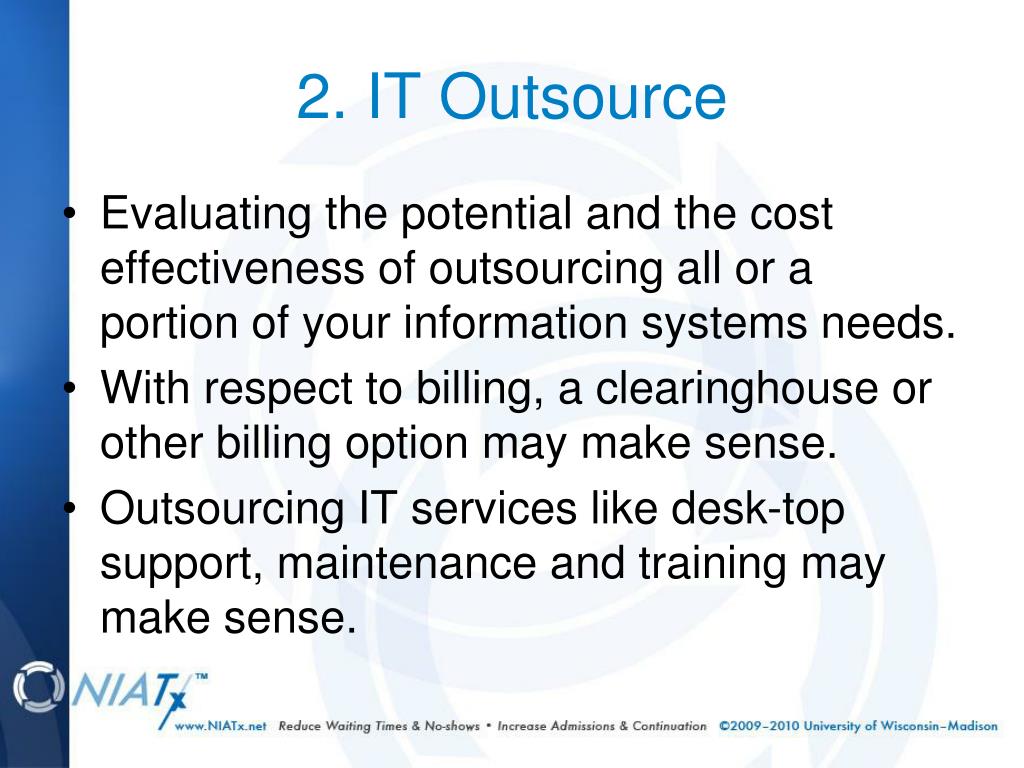 2. IT Outsource

• Evaluating the potential and the cost effectiveness of outsourcing all or a portion of your information systems needs.
• With respect to billing, a clearinghouse or other billing option may make sense.
• Outsourcing IT services like desk-top support, maintenance and training may make sense.

NIATx™
www.NIATx.net Reduce Waiting Times & No-shows • Increase Admissions & Continuation ©2009–2010 University of Wisconsin–Madison